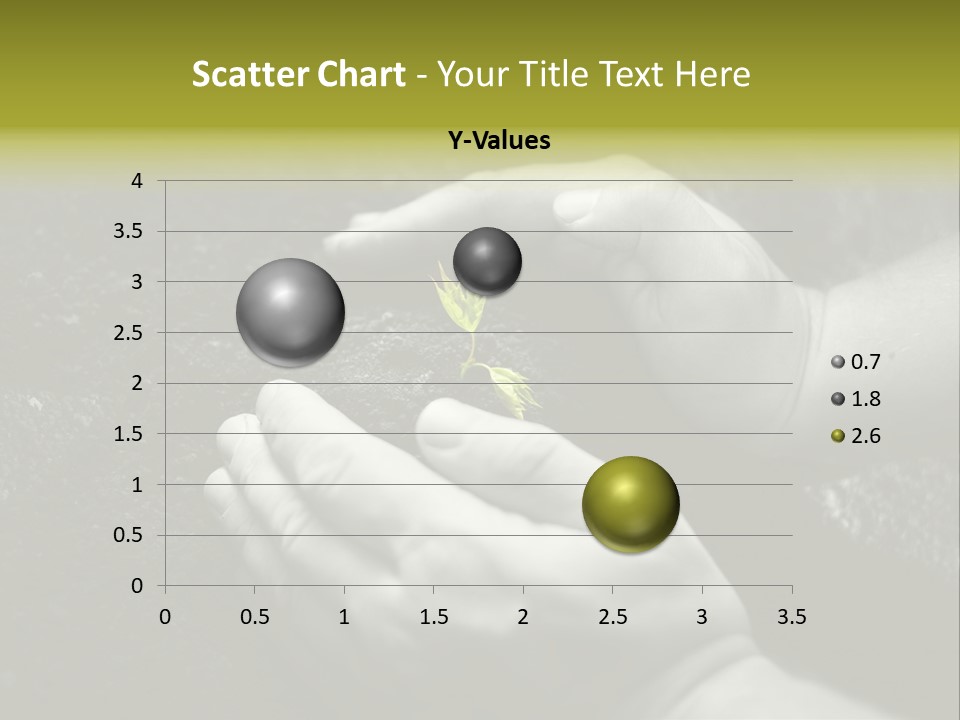 Scatter Chart - Your Title Text Here

Y-Values

4
3.5
3
2.5
2
1.5
1
0.5
0

0 0.5 1 1.5 2 2.5 3 3.5

0.7
1.8
2.6